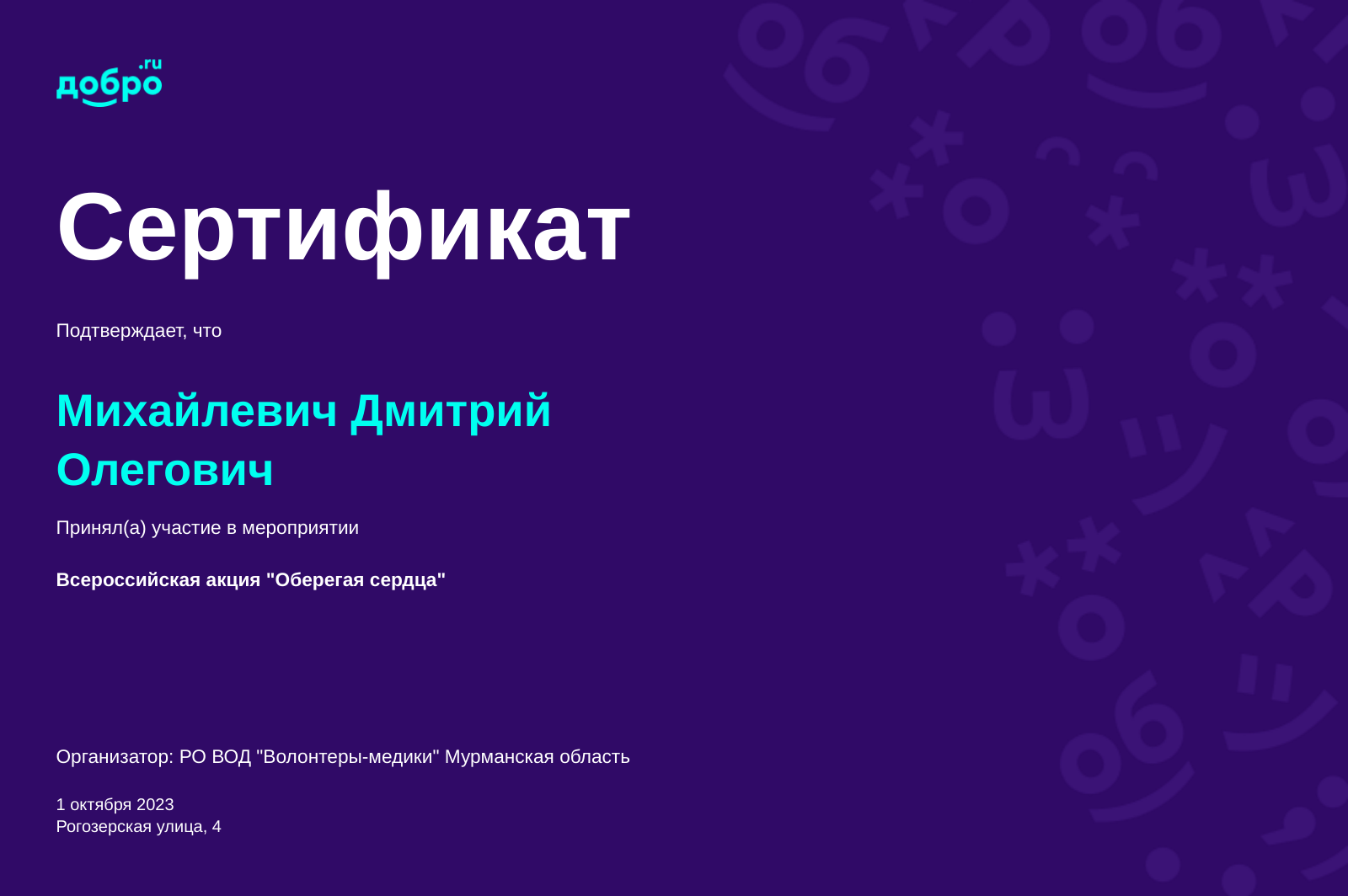 добро.ru

Сертификат

Подтверждает, что

Михайлевич Дмитрий Олегович

Принял(а) участие в мероприятии

Всероссийская акция "Оберегая сердца"

Организатор: РО ВОД "Волонтеры-медики" Мурманская область

1 октября 2023
Рогозерская улица, 4